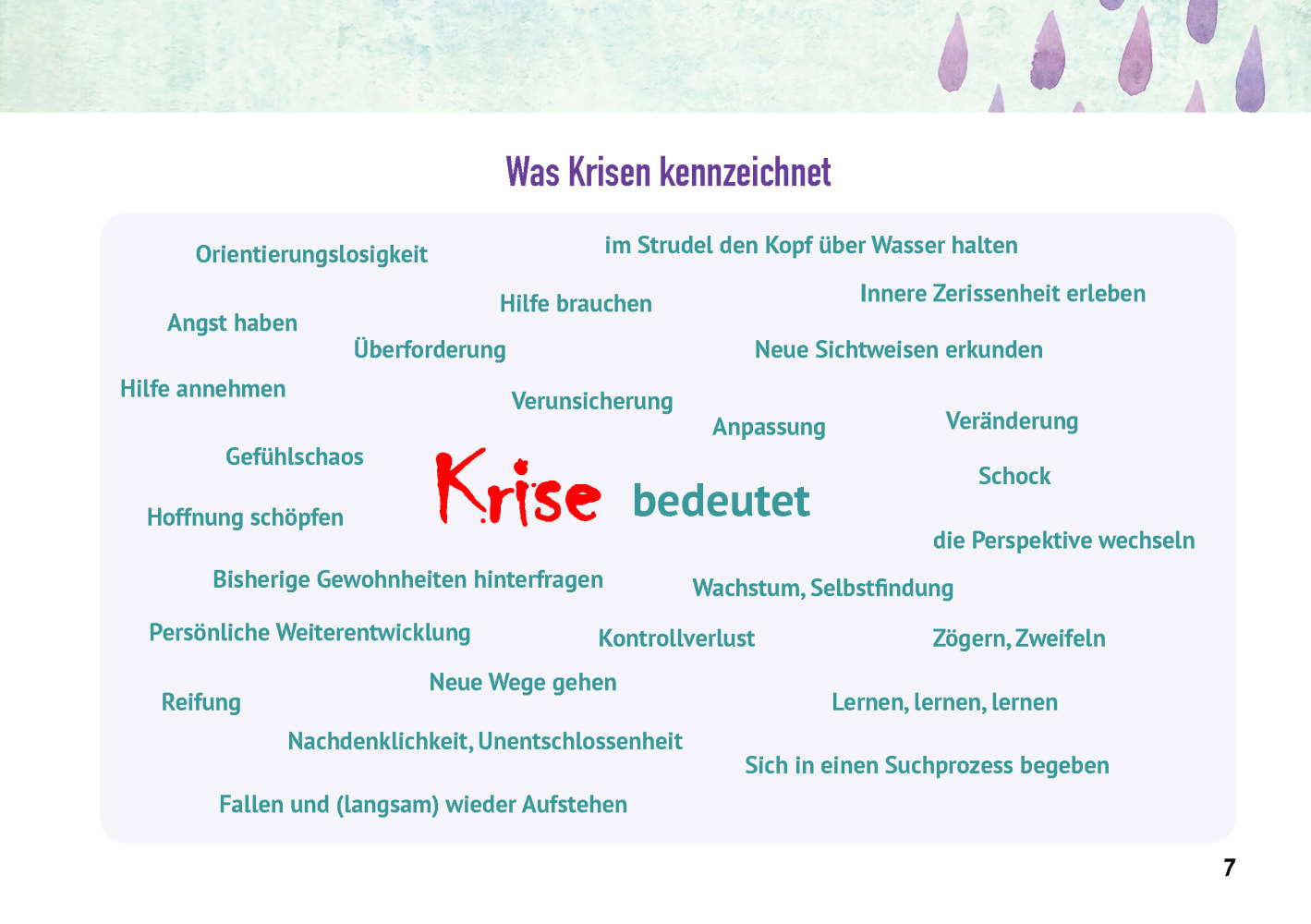 Was Krisen kennzeichnet

Orientierungslosigkeit

im Strudel den Kopf über Wasser halten

Hilfe brauchen

Innere Zerissenheit erleben

Angst haben

Überforderung

Neue Sichtweisen erkunden

Hilfe annehmen

Verunsicherung

Anpassung

Veränderung

Gefühlschaos

Krise bedeutet

Schock

Hoffnung schöpfen

die Perspektive wechseln

Bisherige Gewohnheiten hinterfragen

Wachstum, Selbstfindung

Persönliche Weiterentwicklung

Kontrollverlust

Zögern, Zweifeln

Neue Wege gehen

Reifung

Lernen, lernen, lernen

Nachdenklichkeit, Unentschlossenheit

Sich in einen Suchprozess begeben

Fallen und (langsam) wieder Aufstehen

7